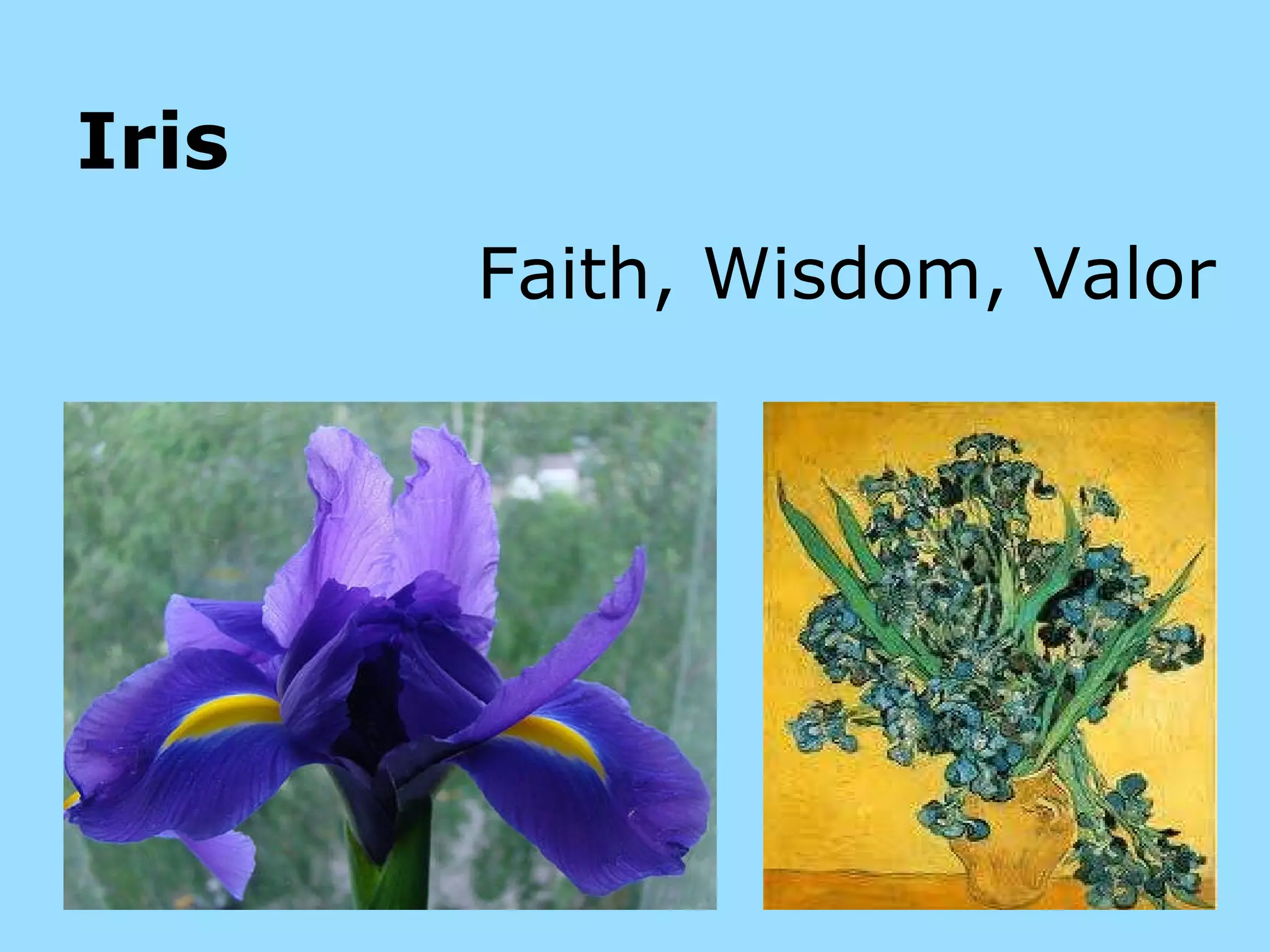 Iris

Faith, Wisdom, Valor